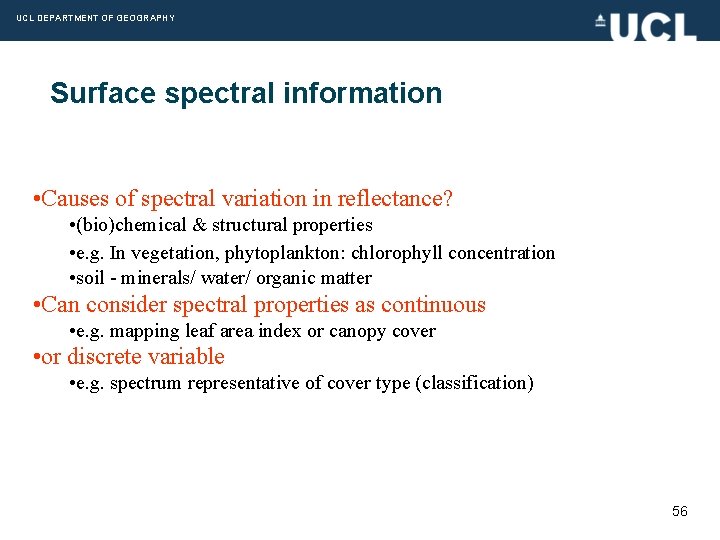 UCL DEPARTMENT OF GEOGRAPHY

UCL

Surface spectral information

•Causes of spectral variation in reflectance?

•(bio)chemical & structural properties

•e.g. In vegetation, phytoplankton: chlorophyll concentration

•soil - minerals/ water/ organic matter

•Can consider spectral properties as continuous

•e.g. mapping leaf area index or canopy cover

•or discrete variable

•e.g. spectrum representative of cover type (classification)

56